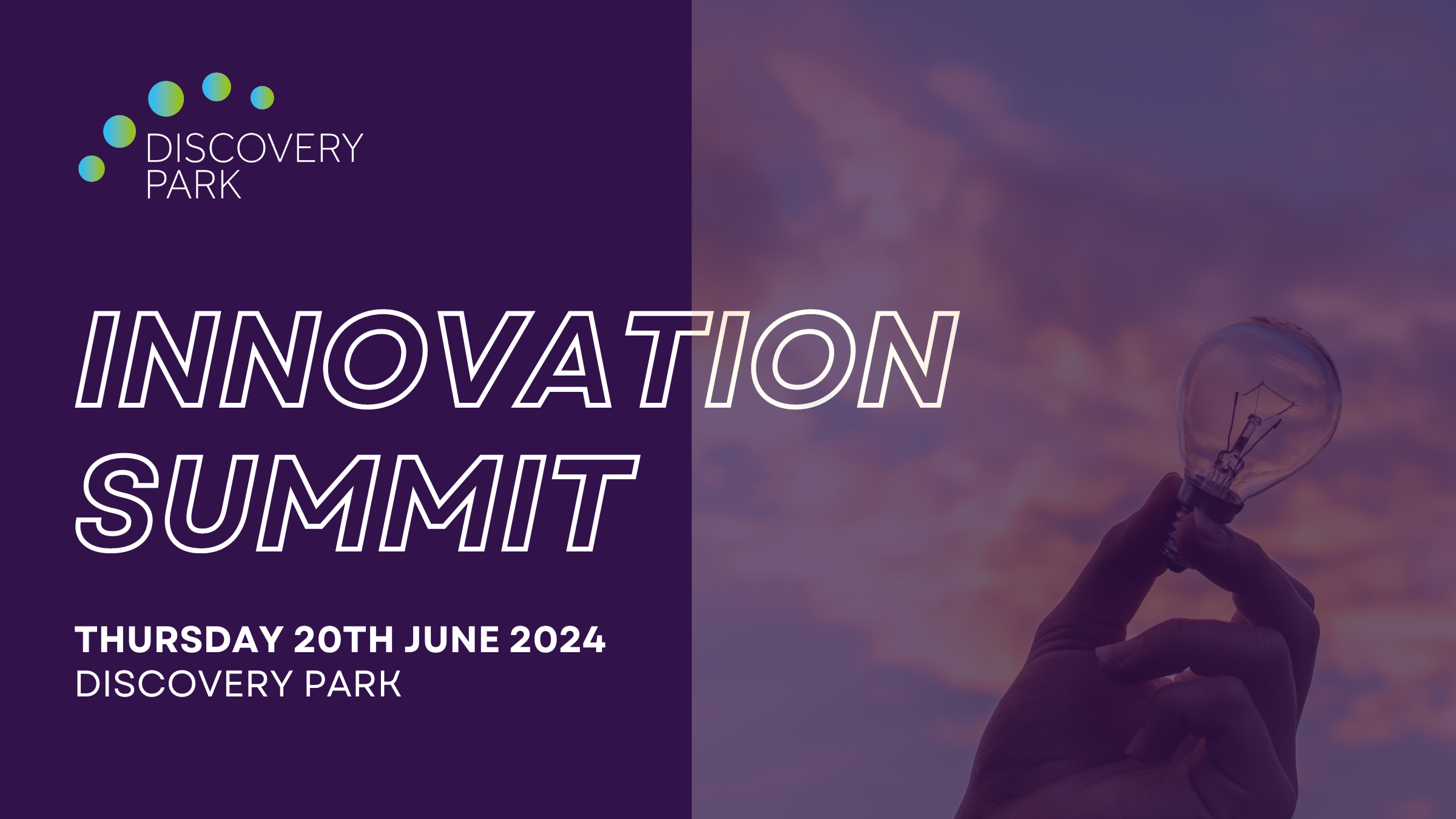 DISCOVERY PARK

INNOVATION SUMMIT

THURSDAY 20TH JUNE 2024
DISCOVERY PARK